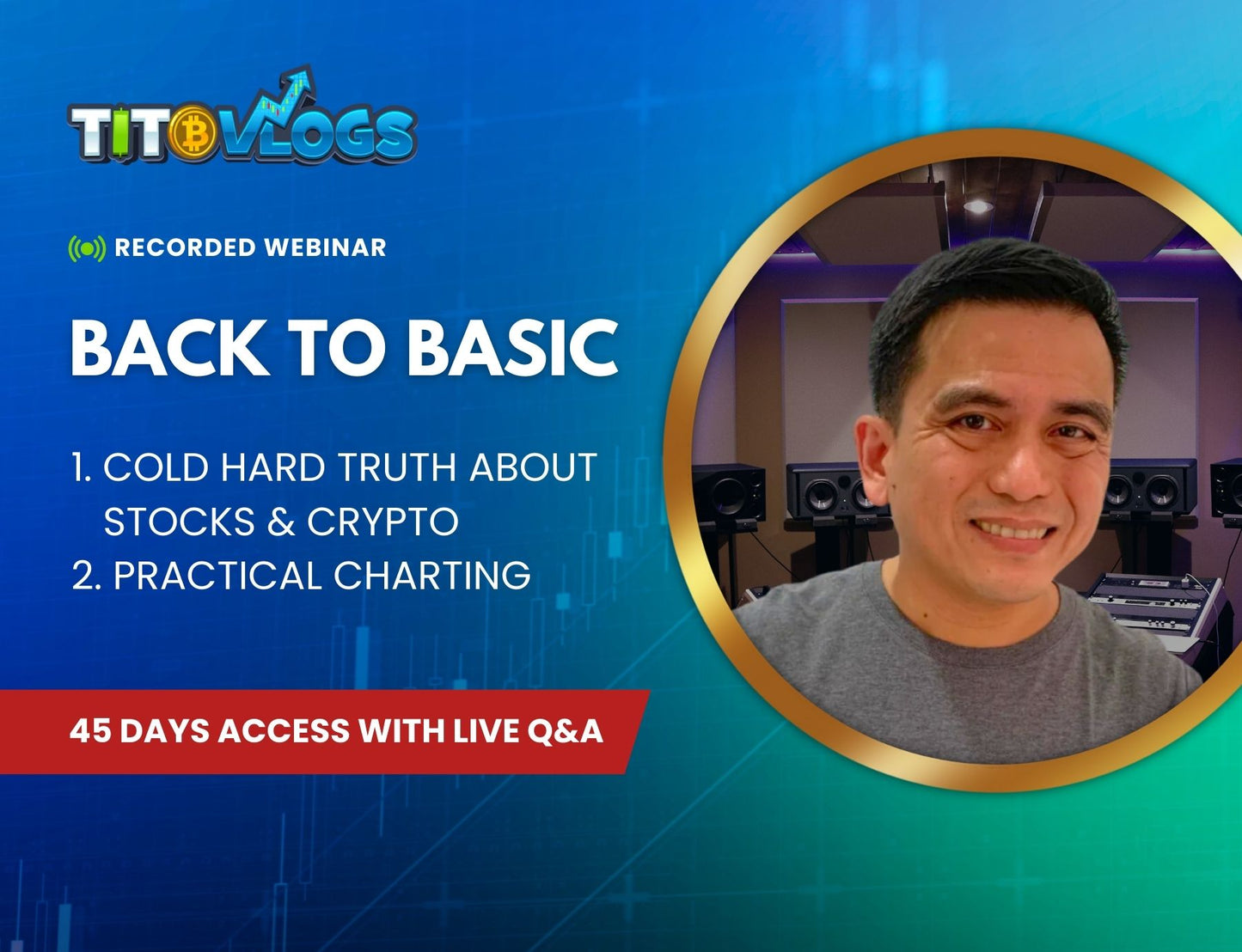 TITOVLOGS

RECORDED WEBINAR

BACK TO BASIC

1. COLD HARD TRUTH ABOUT STOCKS & CRYPTO
2. PRACTICAL CHARTING

45 DAYS ACCESS WITH LIVE Q&A